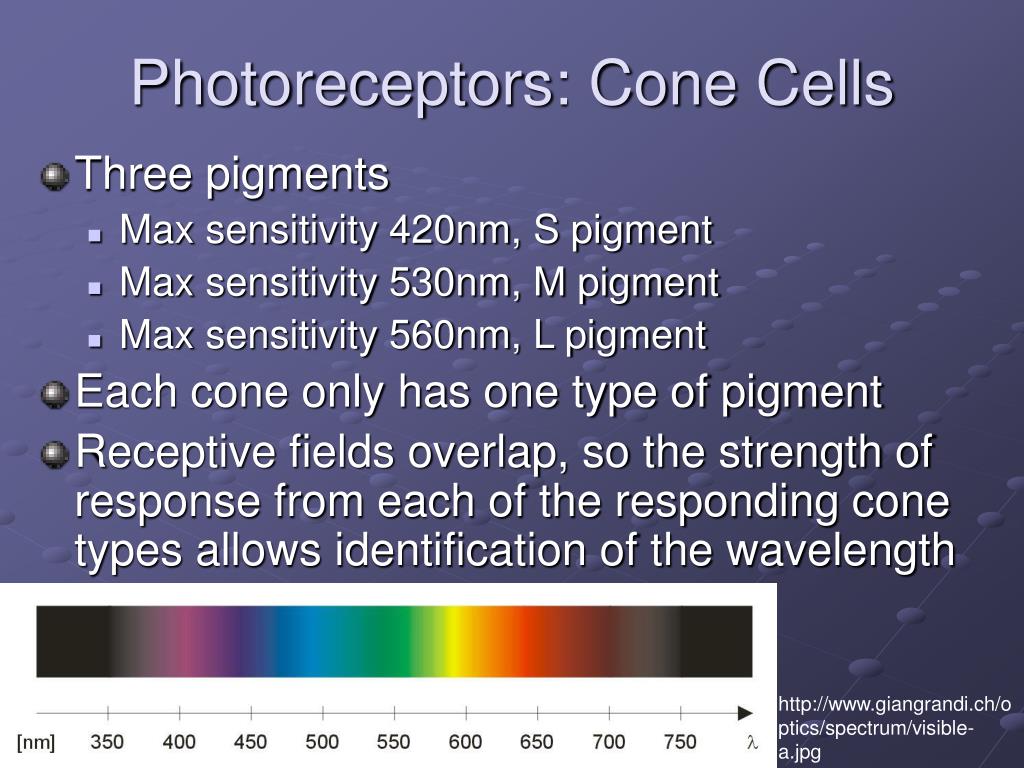 Photoreceptors: Cone Cells

Three pigments

Max sensitivity 420nm, S pigment

Max sensitivity 530nm, M pigment

Max sensitivity 560nm, L pigment

Each cone only has one type of pigment

Receptive fields overlap, so the strength of response from each of the responding cone types allows identification of the wavelength

[nm] 350 400 450 500 550 600 650 700 750 $\lambda$

http://www.giangrandi.ch/optics/spectrum/visible-a.jpg